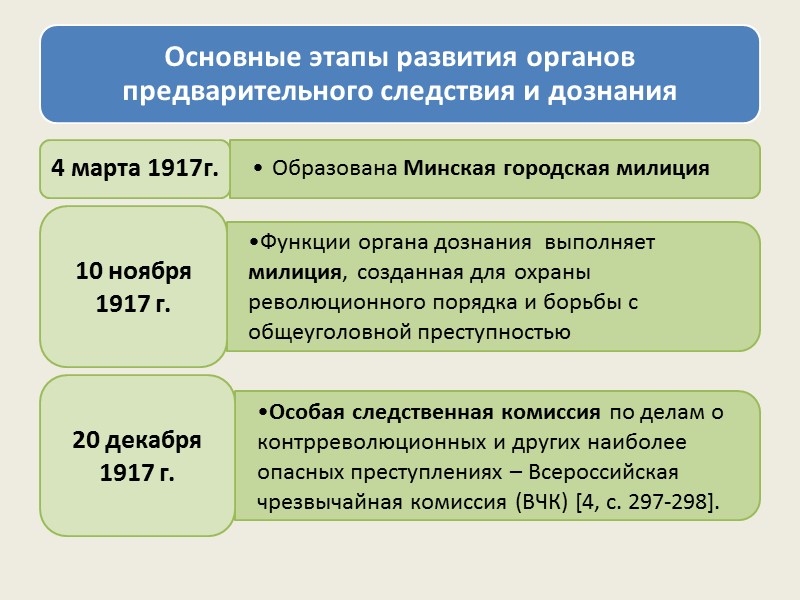 Основные этапы развития органов предварительного следствия и дознания

4 марта 1917г.

• Образована Минская городская милиция

10 ноября 1917 г.

•Функции органа дознания выполняет милиция, созданная для охраны революционного порядка и борьбы с общеуголовной преступностью

20 декабря 1917 г.

•Особая следственная комиссия по делам о контрреволюционных и других наиболее опасных преступлениях – Всероссийская чрезвычайная комиссия (ВЧК) [4, с. 297-298].